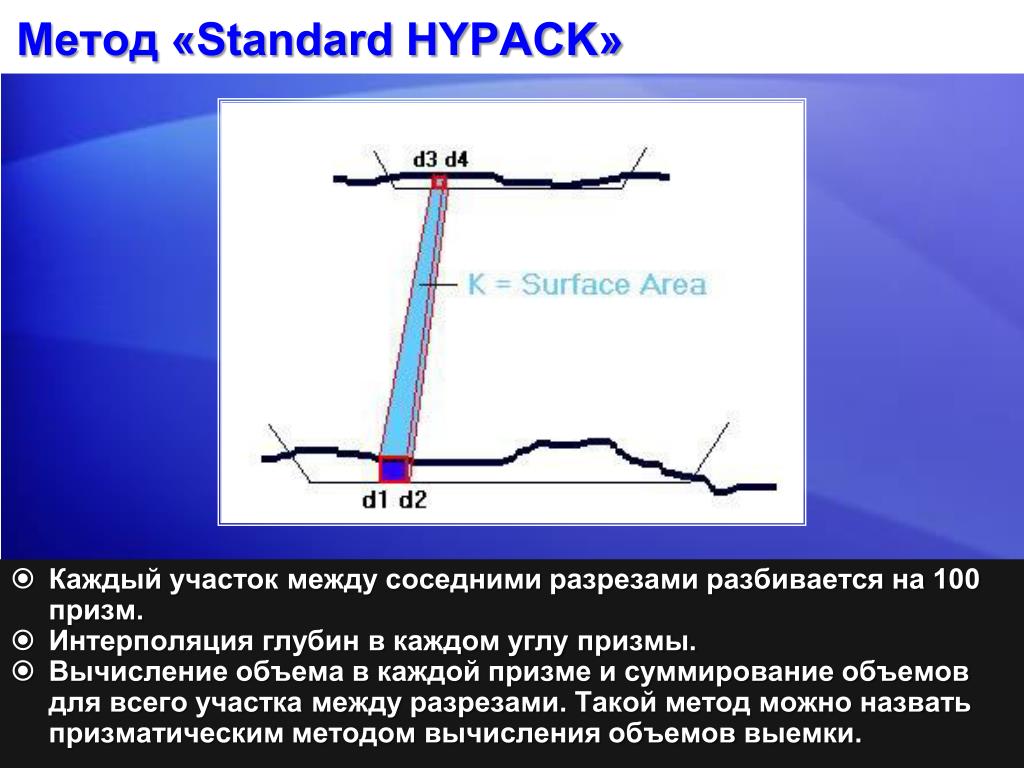 Метод «Standard HYPACK»

d3 d4

K = Surface Area

d1 d2

Каждый участок между соседними разрезами разбивается на 100 призм.

Интерполяция глубин в каждом углу призмы.

Вычисление объема в каждой призме и суммирование объемов для всего участка между разрезами. Такой метод можно назвать призматическим методом вычисления объемов выемки.